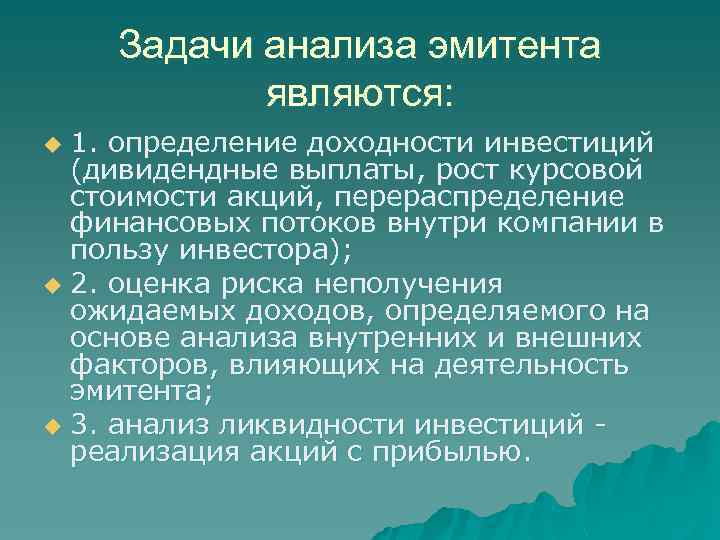 Задачи анализа эмитента являются:

1. определение доходности инвестиций (дивидендные выплаты, рост курсовой стоимости акций, перераспределение финансовых потоков внутри компании в пользу инвестора);

2. оценка риска неполучения ожидаемых доходов, определяемого на основе анализа внутренних и внешних факторов, влияющих на деятельность эмитента;

3. анализ ликвидности инвестиций - реализация акций с прибылью.